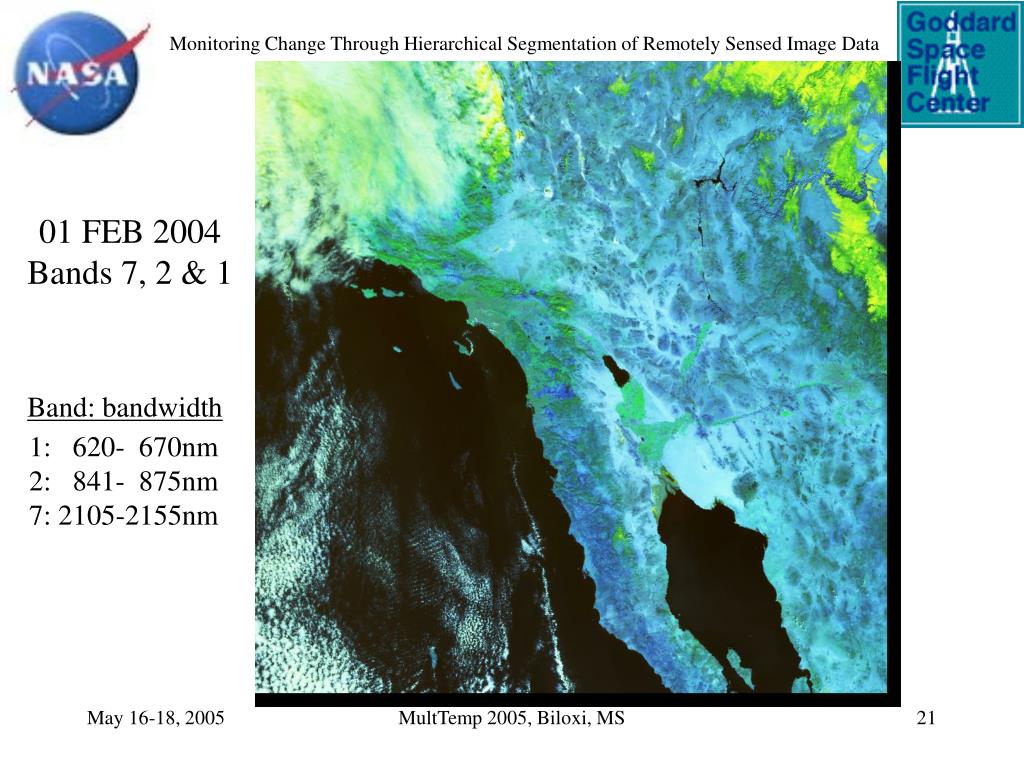 NASA

Monitoring Change Through Hierarchical Segmentation of Remotely Sensed Image Data

Goddard Space Flight Center

01 FEB 2004
Bands 7, 2 & 1

Band: bandwidth
1: 620- 670nm
2: 841- 875nm
7: 2105-2155nm

May 16-18, 2005

MultTemp 2005, Biloxi, MS

21